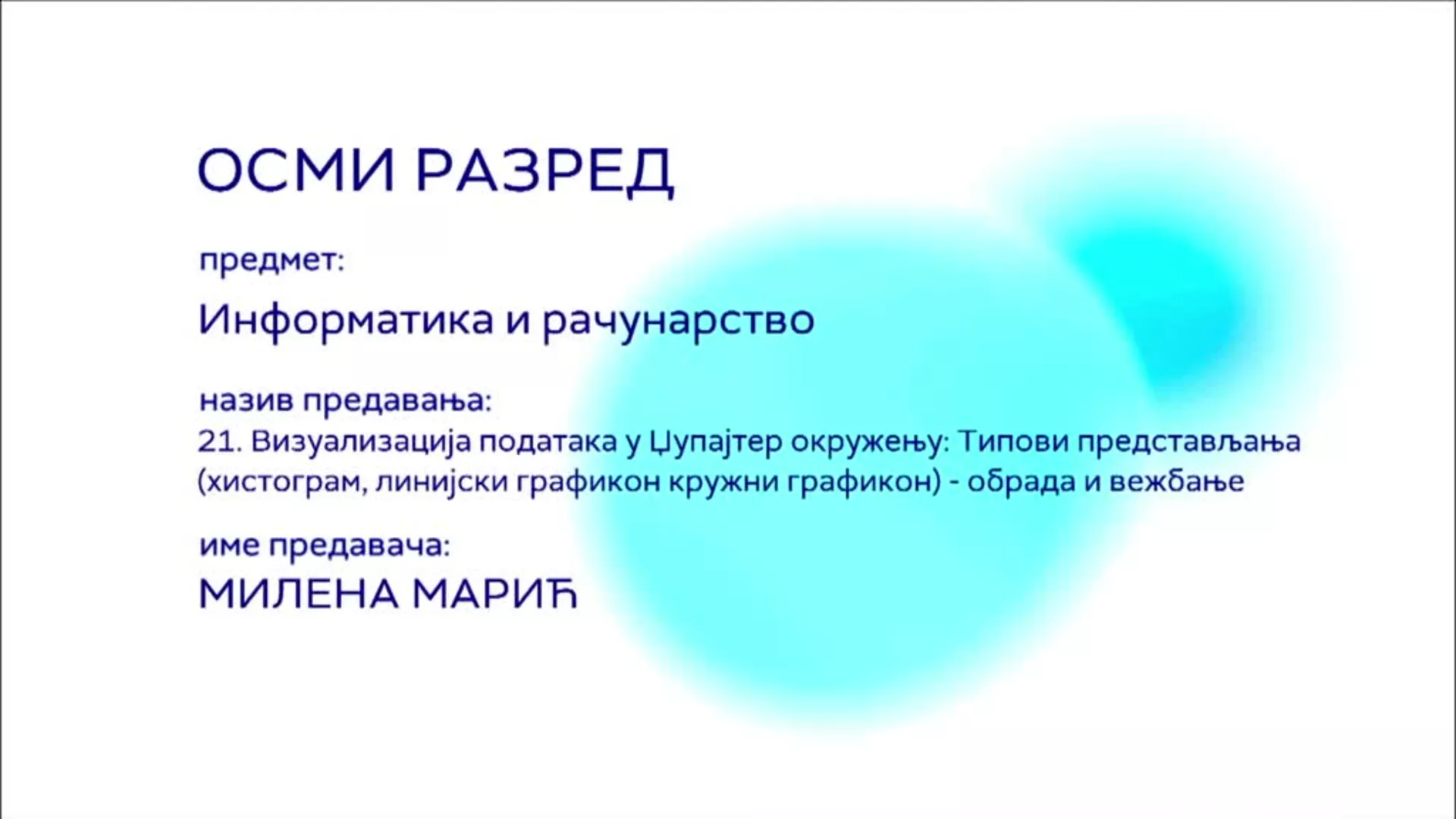 ОСМИ РАЗРЕД

предмет:

Информатика и рачунарство

назив предавања:

21. Визуализација података у Џупајтер окружењу: Типови представљања (хистограм, линијски графикон кружни графикон) - обрада и вежбање

име предавача:

МИЛЕНА МАРИЋ